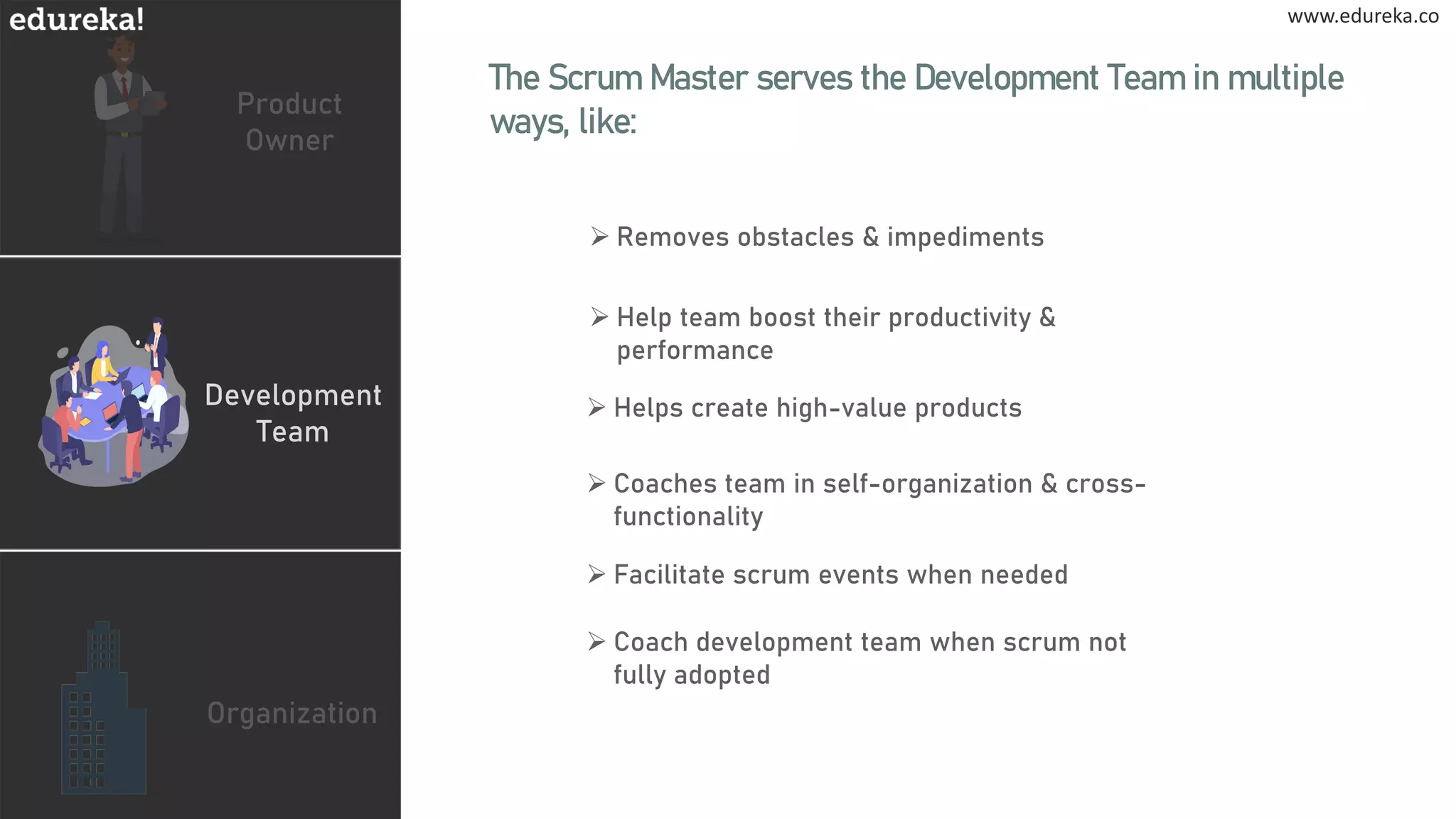 edureka!

www.edureka.co

Product Owner

Development Team

Organization

The Scrum Master serves the Development Team in multiple ways, like:

➢ Removes obstacles & impediments

➢ Help team boost their productivity & performance

➢ Helps create high-value products

➢ Coaches team in self-organization & cross-functionality

➢ Facilitate scrum events when needed

➢ Coach development team when scrum not fully adopted